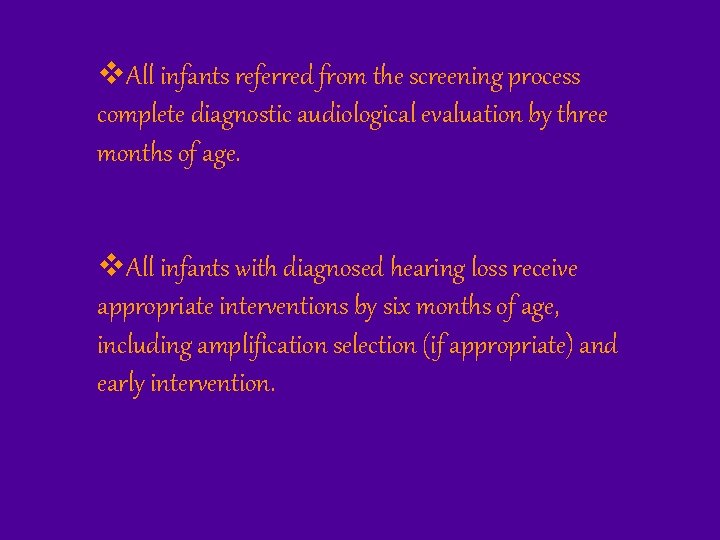 ❖All infants referred from the screening process complete diagnostic audiological evaluation by three months of age.

❖All infants with diagnosed hearing loss receive appropriate interventions by six months of age, including amplification selection (if appropriate) and early intervention.